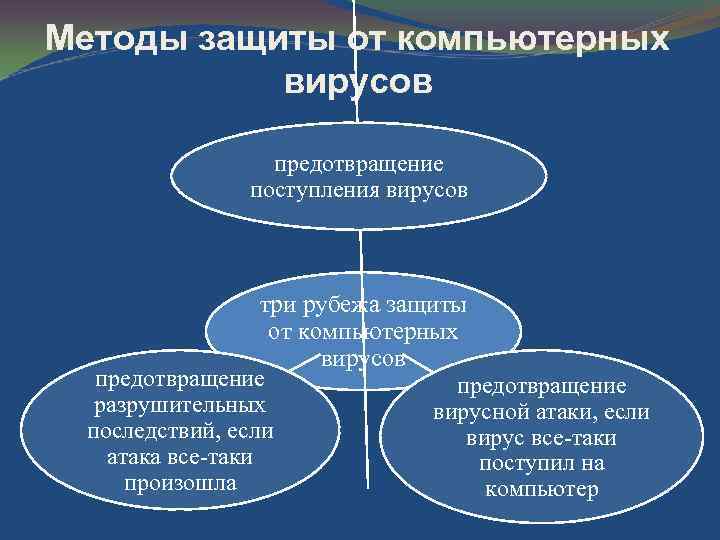 Методы защиты от компьютерных вирусов

предотвращение поступления вирусов

три рубежа защиты от компьютерных вирусов

предотвращение разрушительных последствий, если атака все-таки произошла

предотвращение вирусной атаки, если вирус все-таки поступил на компьютер